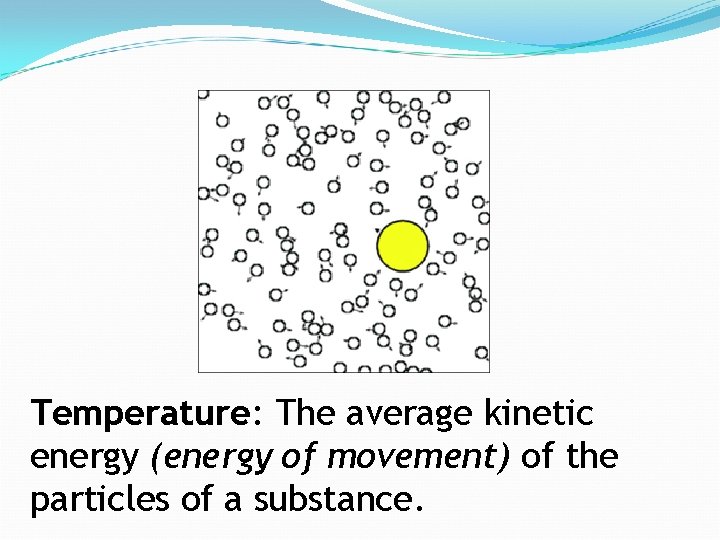 Temperature: The average kinetic energy (energy of movement) of the particles of a substance.